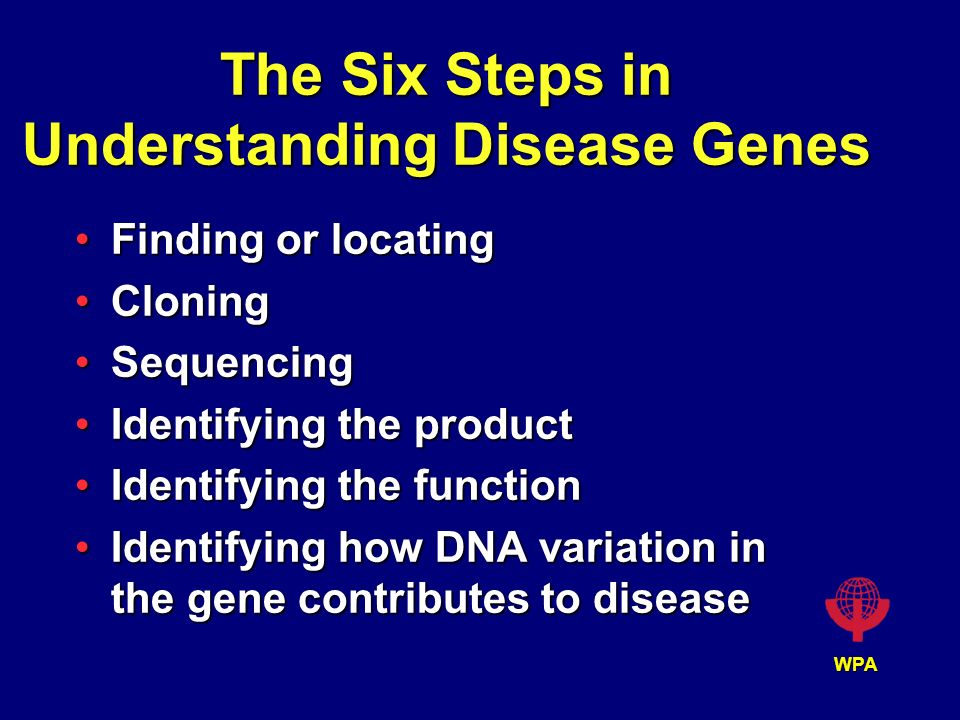 The Six Steps in Understanding Disease Genes

• Finding or locating
• Cloning
• Sequencing
• Identifying the product
• Identifying the function
• Identifying how DNA variation in the gene contributes to disease

WPA